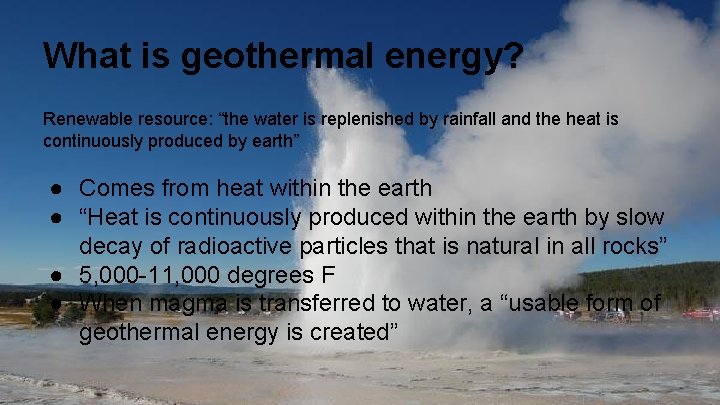 What is geothermal energy?

Renewable resource: “the water is replenished by rainfall and the heat is continuously produced by earth”

● Comes from heat within the earth
● “Heat is continuously produced within the earth by slow decay of radioactive particles that is natural in all rocks”
● 5,000-11,000 degrees F
● When magma is transferred to water, a “usable form of geothermal energy is created”